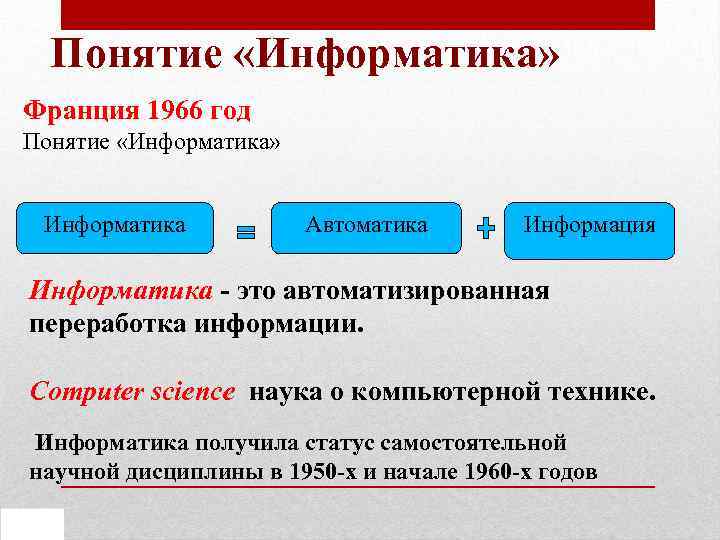 Понятие «Информатика»

Франция 1966 год
Понятие «Информатика»

Информатика = Автоматика + Информация

Информатика - это автоматизированная переработка информации.

Computer science наука о компьютерной технике.

Информатика получила статус самостоятельной научной дисциплины в 1950-х и начале 1960-х годов